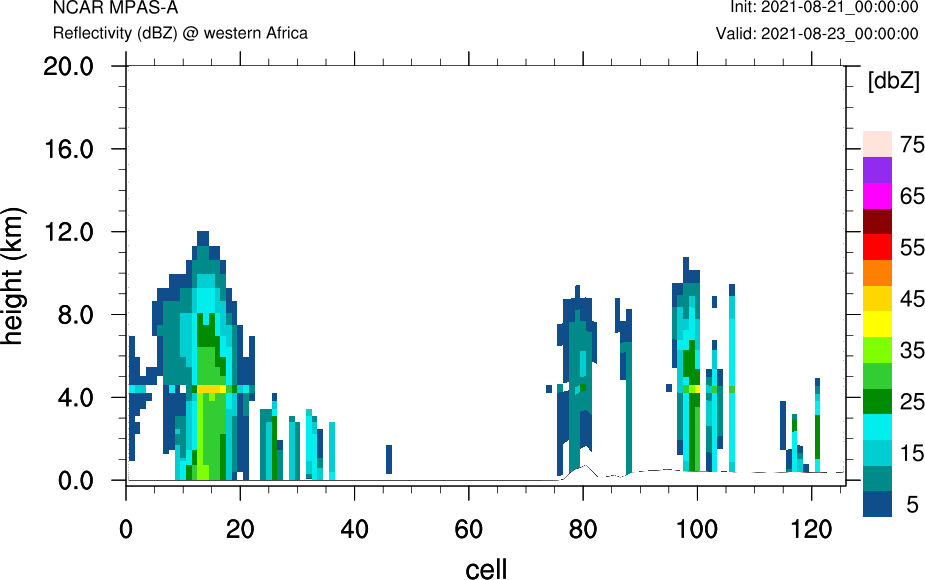 NCAR MPAS-A
Reflectivity (dBZ) @ western Africa

Init: 2021-08-21_00:00:00
Valid: 2021-08-23_00:00:00

height (km)
20.0
16.0
12.0
8.0
4.0
0.0

0
20
40
60
80
100
120
cell

[dbZ]
75
65
55
45
35
25
15
5